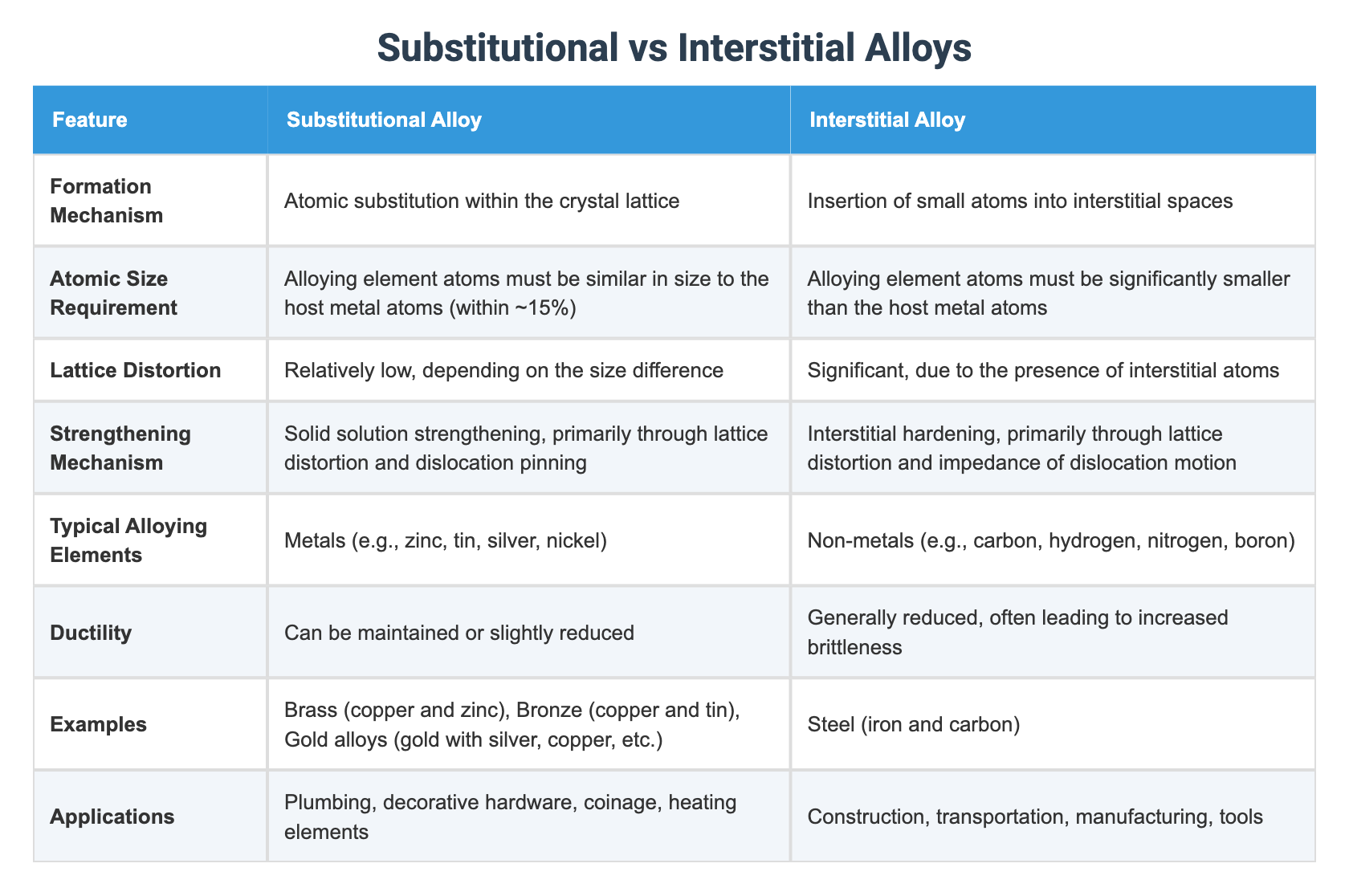 Substitutional vs Interstitial Alloys

| Feature | Substitutional Alloy | Interstitial Alloy |
|---|---|---|
| Formation Mechanism | Atomic substitution within the crystal lattice | Insertion of small atoms into interstitial spaces |
| Atomic Size Requirement | Alloying element atoms must be similar in size to the host metal atoms (within ~15%) | Alloying element atoms must be significantly smaller than the host metal atoms |
| Lattice Distortion | Relatively low, depending on the size difference | Significant, due to the presence of interstitial atoms |
| Strengthening Mechanism | Solid solution strengthening, primarily through lattice distortion and dislocation pinning | Interstitial hardening, primarily through lattice distortion and impedance of dislocation motion |
| Typical Alloying Elements | Metals (e.g., zinc, tin, silver, nickel) | Non-metals (e.g., carbon, hydrogen, nitrogen, boron) |
| Ductility | Can be maintained or slightly reduced | Generally reduced, often leading to increased brittleness |
| Examples | Brass (copper and zinc), Bronze (copper and tin), Gold alloys (gold with silver, copper, etc.) | Steel (iron and carbon) |
| Applications | Plumbing, decorative hardware, coinage, heating elements | Construction, transportation, manufacturing, tools |